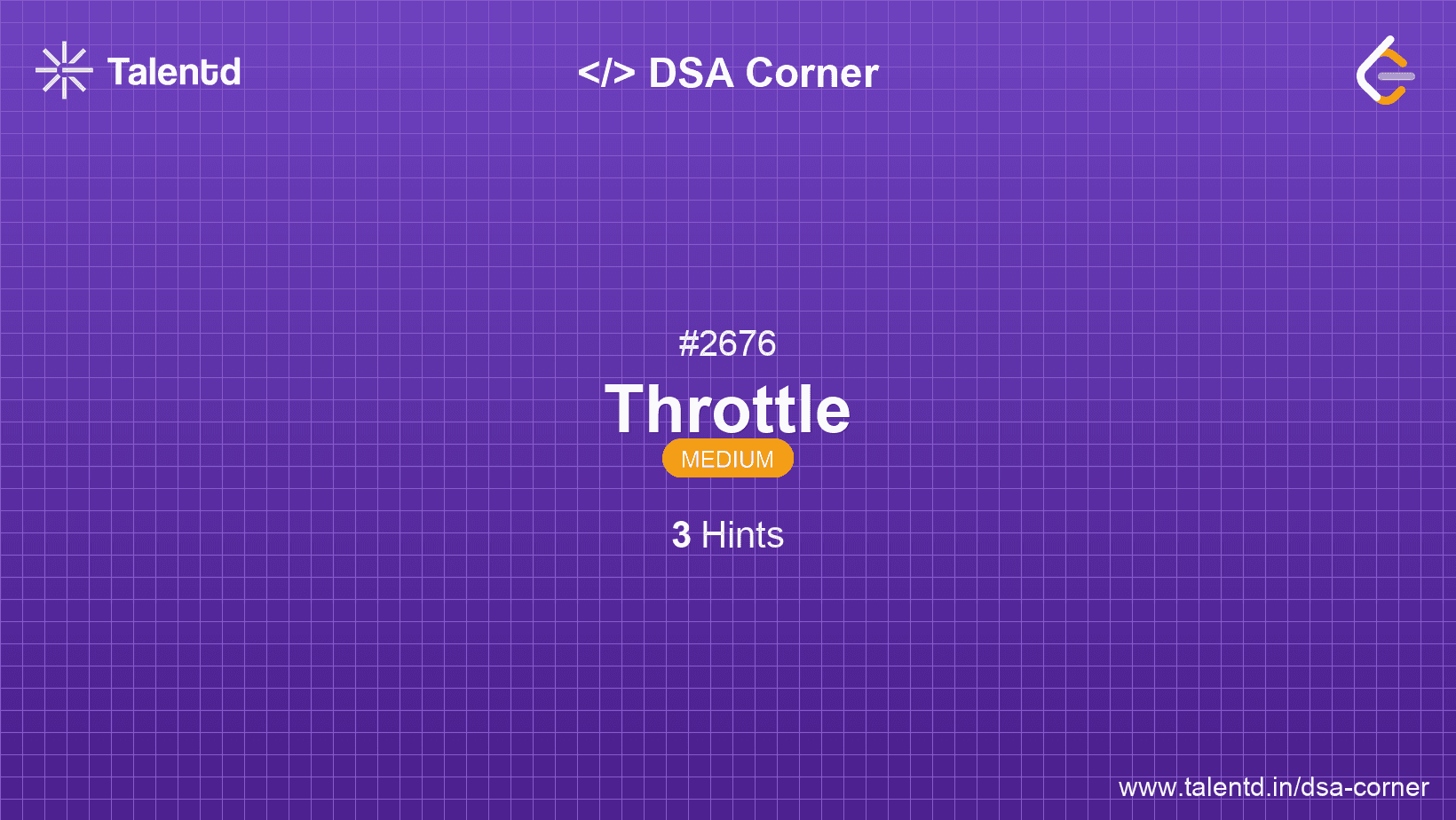 Talentd

</> DSA Corner

#2676

Throttle

MEDIUM

3 Hints

www.talentd.in/dsa-corner